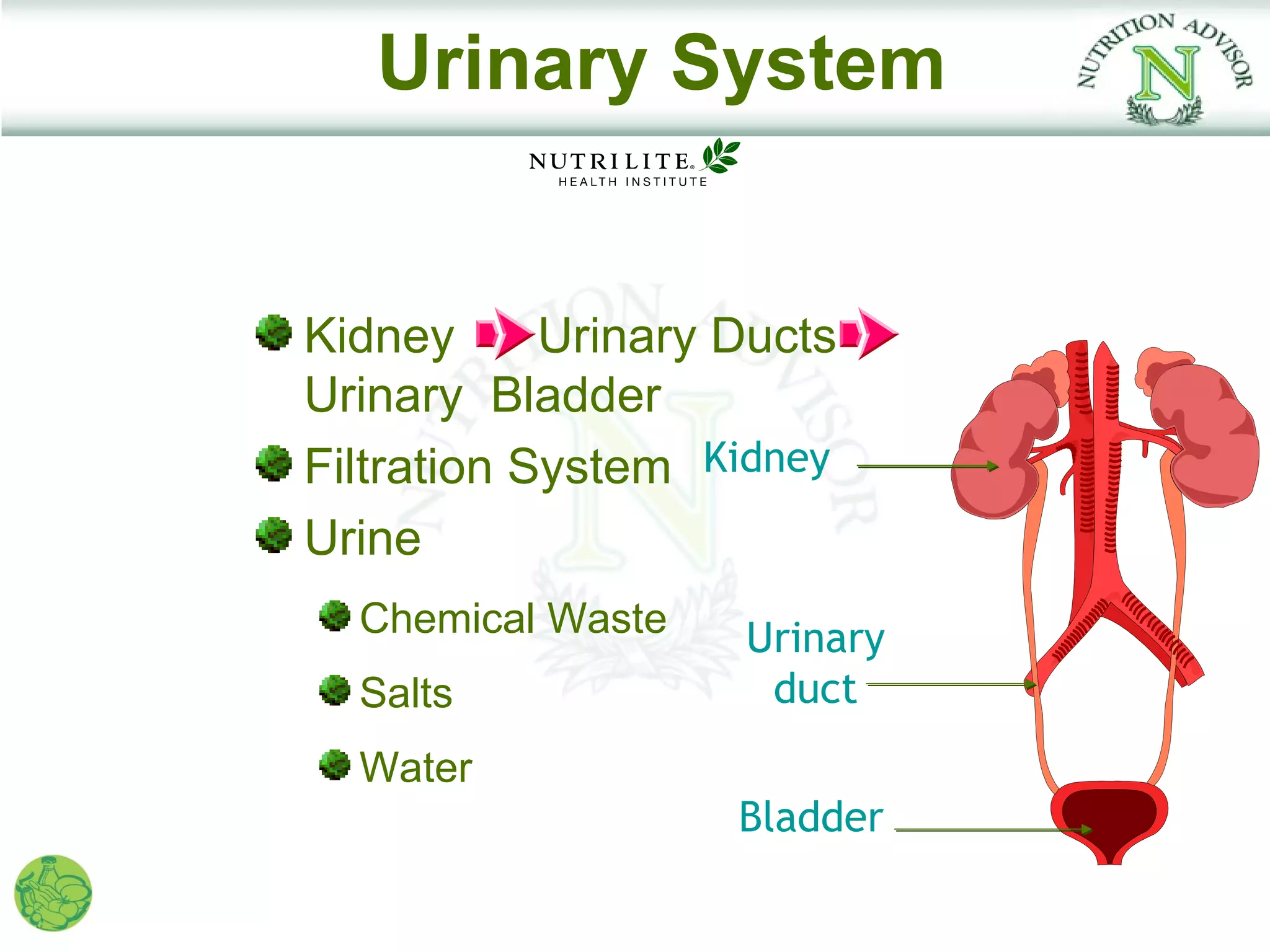 Urinary System

NUTRITION ADVISOR
N

NUTRILITE®
HEALTH INSTITUTE

Kidney Urinary Ducts Urinary Bladder

Filtration System

Urine

Chemical Waste

Salts

Water

Kidney

Urinary duct

Bladder